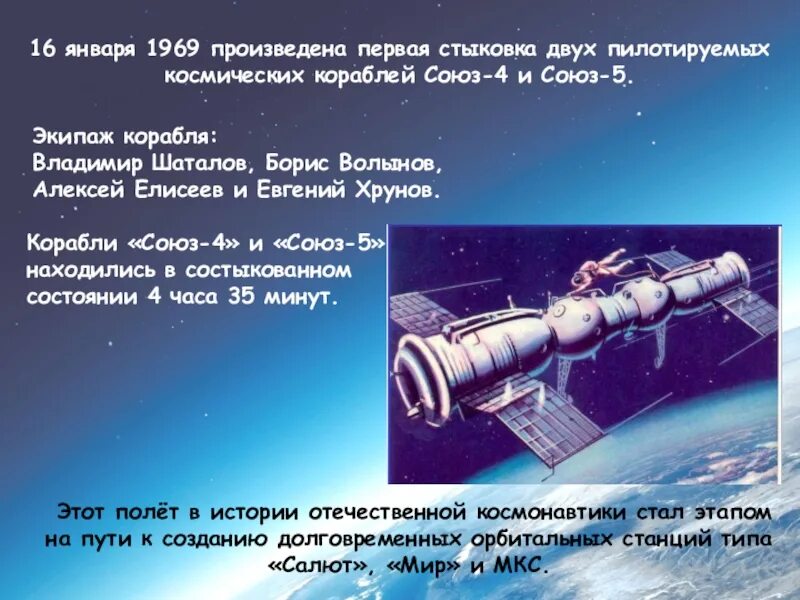 16 января 1969 произведена первая стыковка двух пилотируемых космических кораблей Союз-4 и Союз-5.

Экипаж корабля:
Владимир Шаталов, Борис Волынов, Алексей Елисеев и Евгений Хрунов.

Корабли «Союз-4» и «Союз-5» находились в состыкованном состоянии 4 часа 35 минут.

Этот полёт в истории отечественной космонавтики стал этапом на пути к созданию долговременных орбитальных станций типа «Салют», «Мир» и МКС.